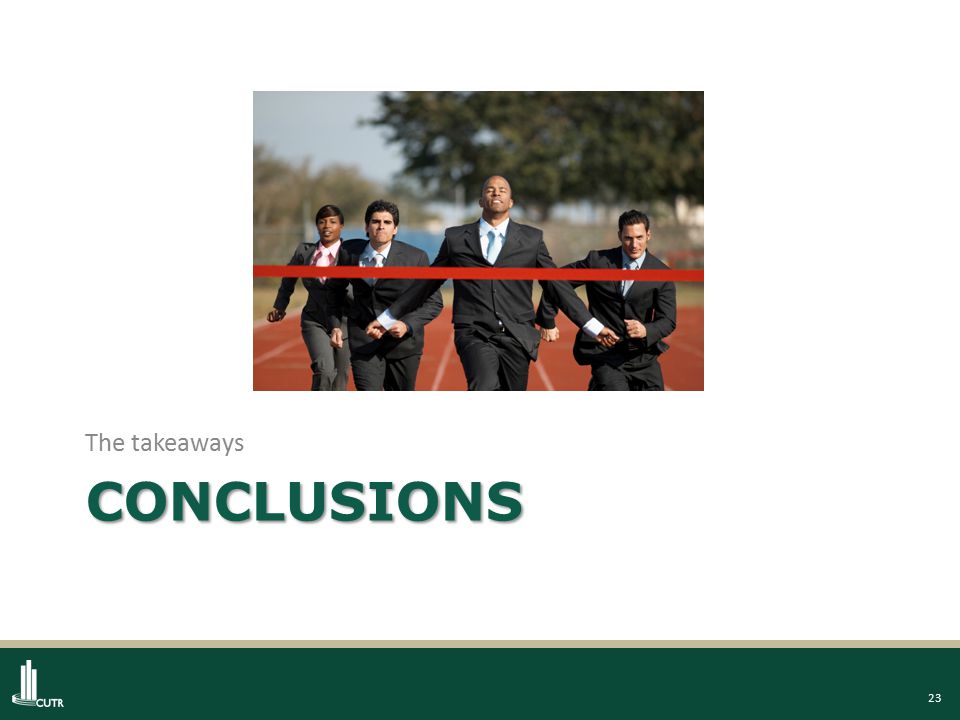 The takeaways

CONCLUSIONS

CUTR

23